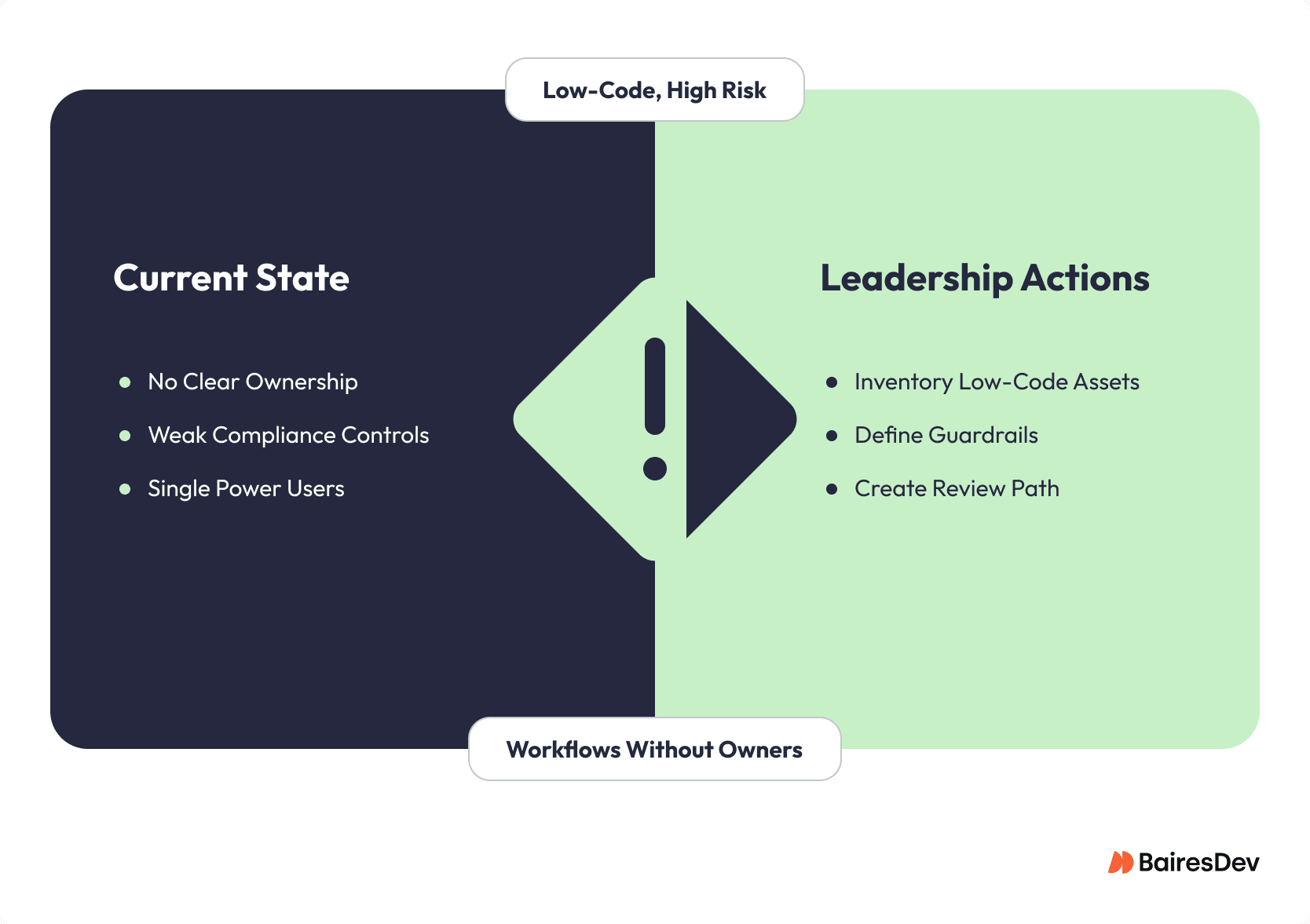 Low-Code, High Risk

Current State

- No Clear Ownership
- Weak Compliance Controls
- Single Power Users

Leadership Actions

- Inventory Low-Code Assets
- Define Guardrails
- Create Review Path

Workflows Without Owners

BairesDev